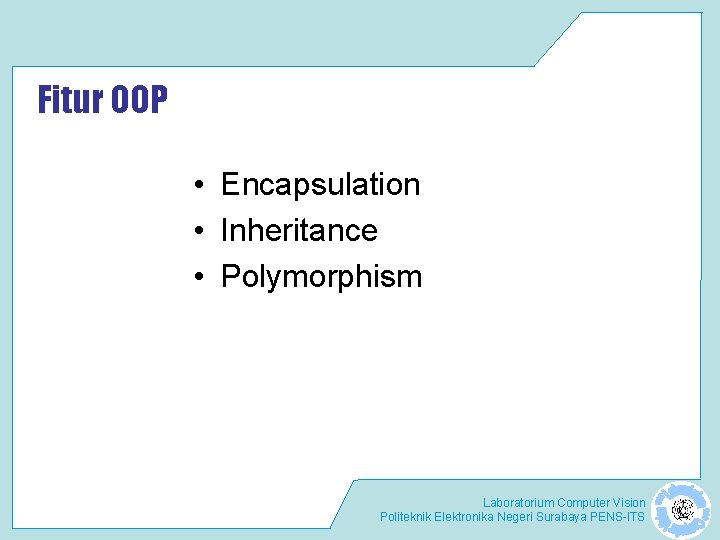 Fitur OOP

• Encapsulation
• Inheritance
• Polymorphism

Laboratorium Computer Vision
Politeknik Elektronika Negeri Surabaya PENS-ITS